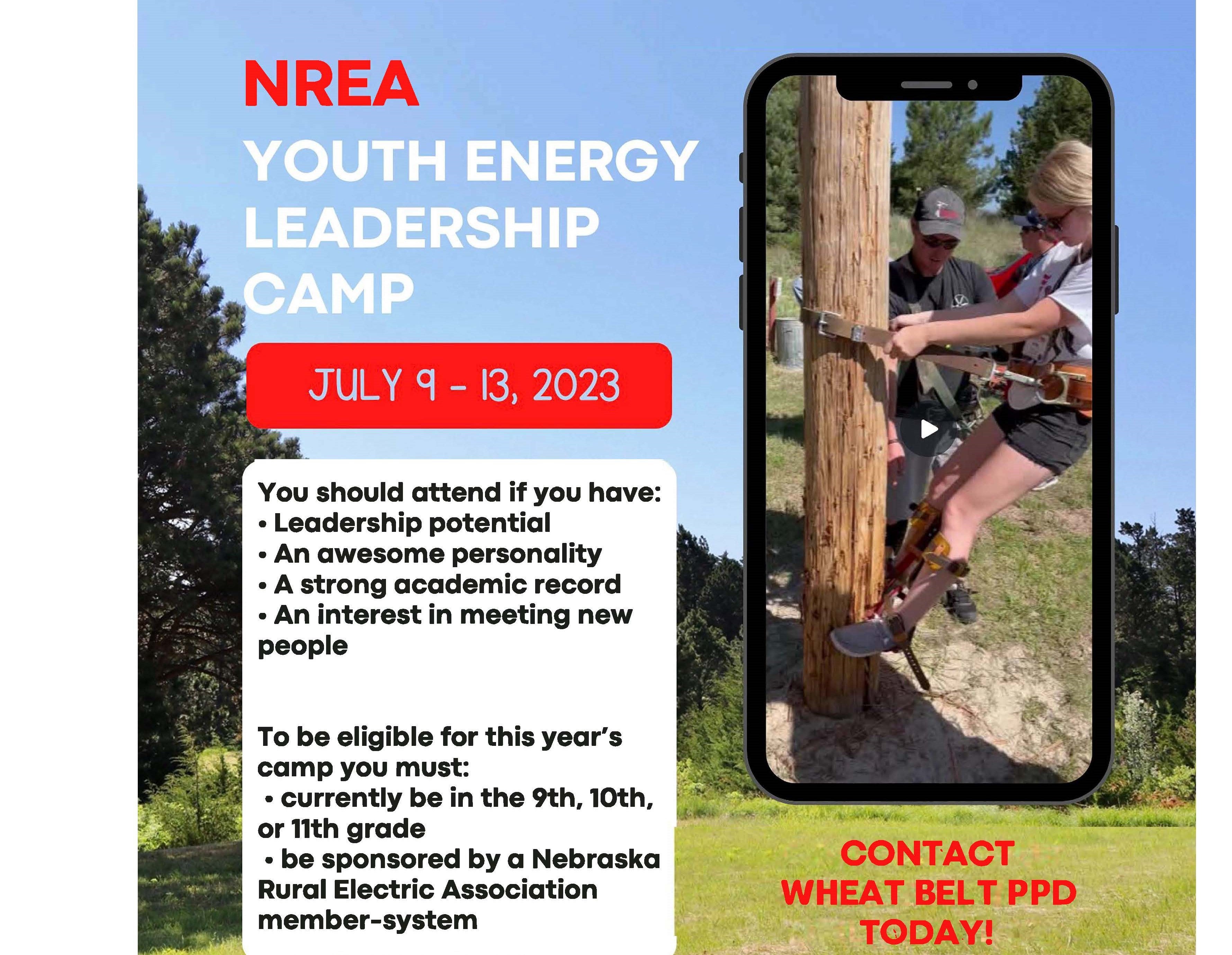 NREA
YOUTH ENERGY LEADERSHIP CAMP

JULY 9 - 13, 2023

You should attend if you have:
• Leadership potential
• An awesome personality
• A strong academic record
• An interest in meeting new people

To be eligible for this year's camp you must:
• currently be in the 9th, 10th, or 11th grade
• be sponsored by a Nebraska Rural Electric Association member-system

CONTACT WHEAT BELT PPD TODAY!